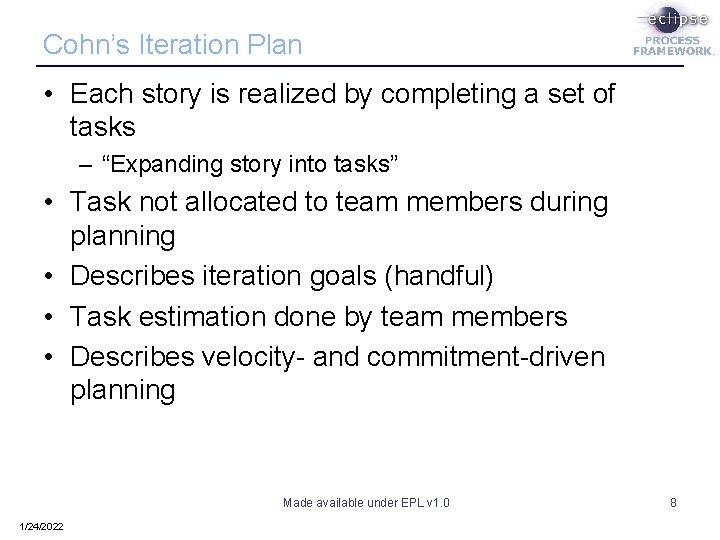 Cohn's Iteration Plan

eclipse
PROCESS FRAMEWORK.

• Each story is realized by completing a set of tasks
– "Expanding story into tasks"
• Task not allocated to team members during planning
• Describes iteration goals (handful)
• Task estimation done by team members
• Describes velocity- and commitment-driven planning

Made available under EPL v1.0

8

1/24/2022